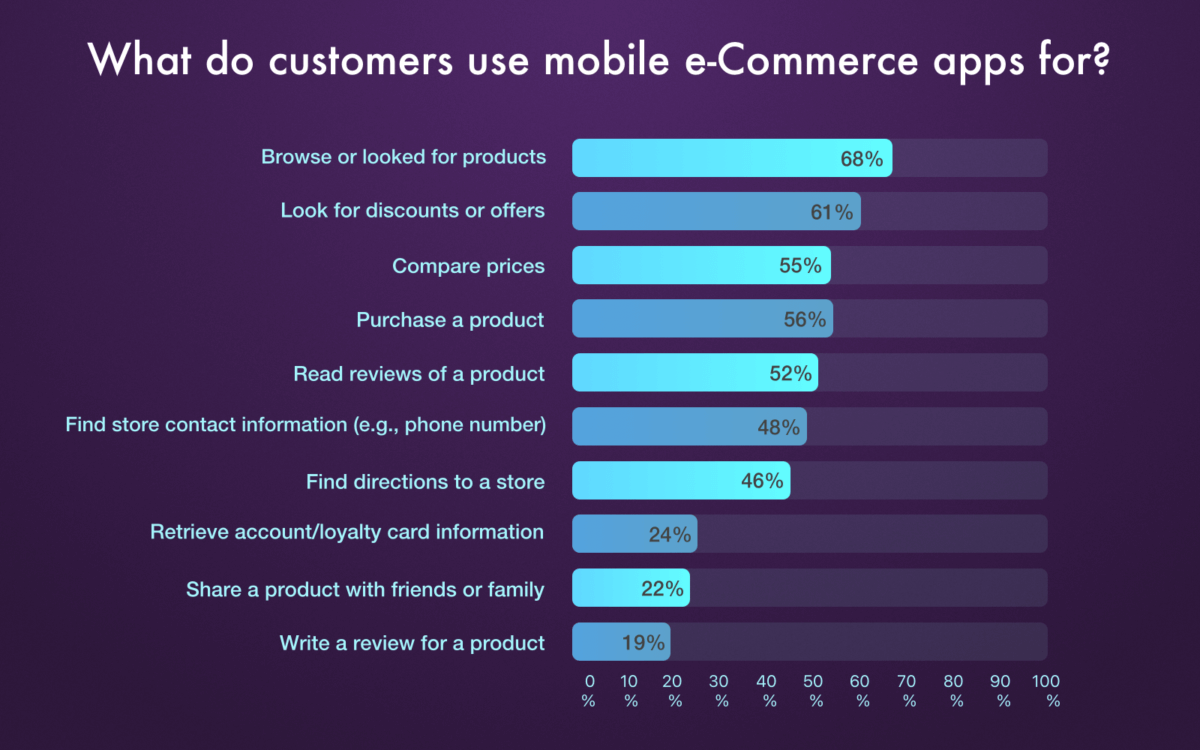 What do customers use mobile e-Commerce apps for?

Browse or looked for products 68%
Look for discounts or offers 61%
Compare prices 55%
Purchase a product 56%
Read reviews of a product 52%
Find store contact information (e.g., phone number) 48%
Find directions to a store 46%
Retrieve account/loyalty card information 24%
Share a product with friends or family 22%
Write a review for a product 19%

0 % 10 % 20 % 30 % 40 % 50 % 60 % 70 % 80 % 90 % 100 %